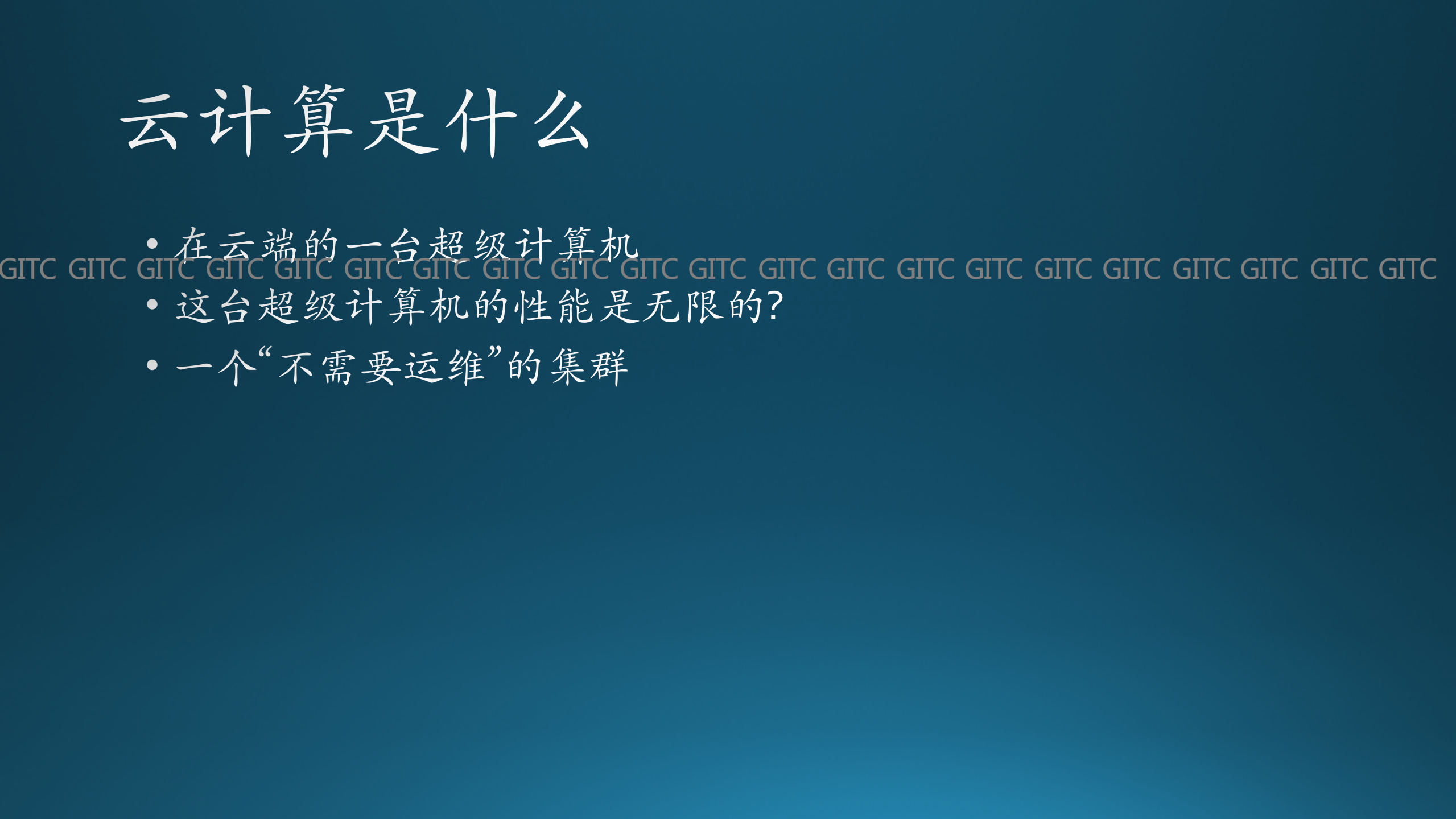 云计算是什么

• 在云端的一台超级计算机

GITC GITC GITC GITC GITC GITC GITC GITC GITC GITC GITC GITC GITC GITC GITC GITC GITC GITC GITC GITC GITC

• 这台超级计算机的性能是无限的?

• 一个“不需要运维”的集群